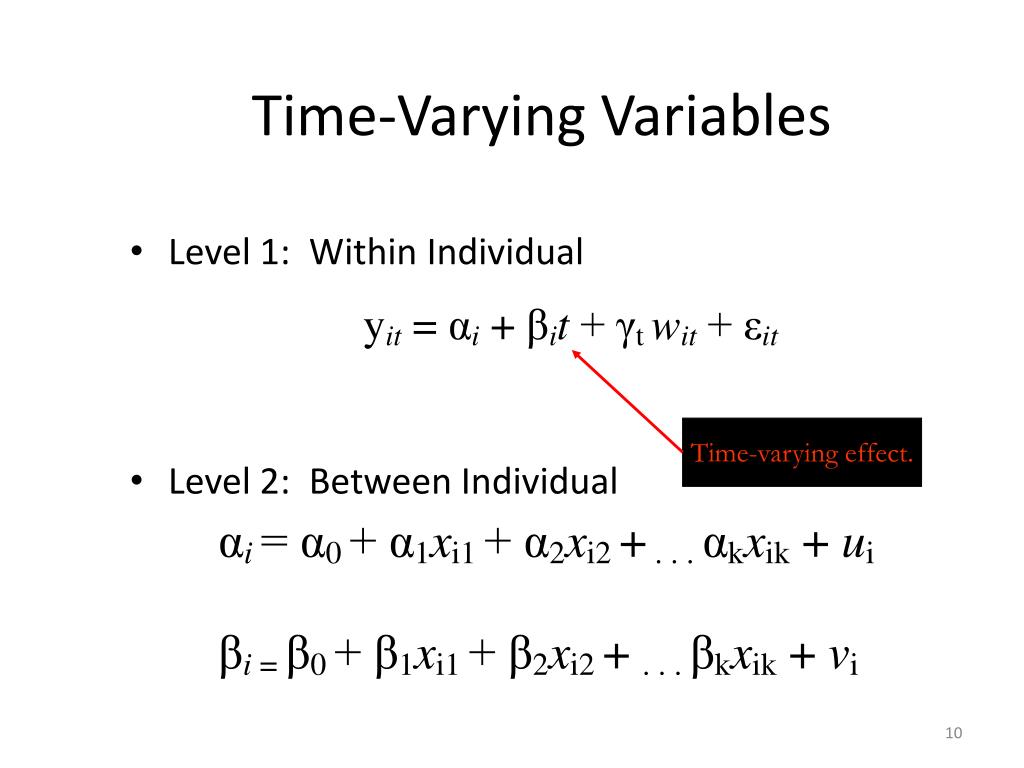 Time-Varying Variables

• Level 1: Within Individual

$y_{it} = \alpha_i + \beta_i t + \gamma_t w_{it} + \varepsilon_{it}$

Time-varying effect.

• Level 2: Between Individual

$\alpha_i = \alpha_0 + \alpha_1 x_{i1} + \alpha_2 x_{i2} + \ldots \alpha_k x_{ik} + u_i$

$\beta_i = \beta_0 + \beta_1 x_{i1} + \beta_2 x_{i2} + \ldots \beta_k x_{ik} + v_i$

10